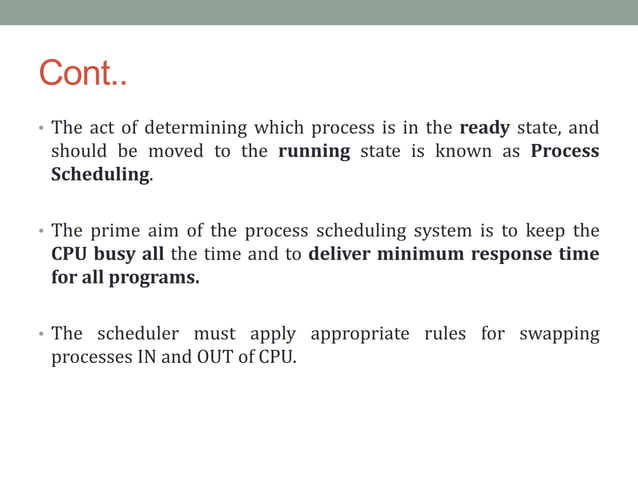 Cont..

• The act of determining which process is in the ready state, and should be moved to the running state is known as Process Scheduling.

• The prime aim of the process scheduling system is to keep the CPU busy all the time and to deliver minimum response time for all programs.

• The scheduler must apply appropriate rules for swapping processes IN and OUT of CPU.